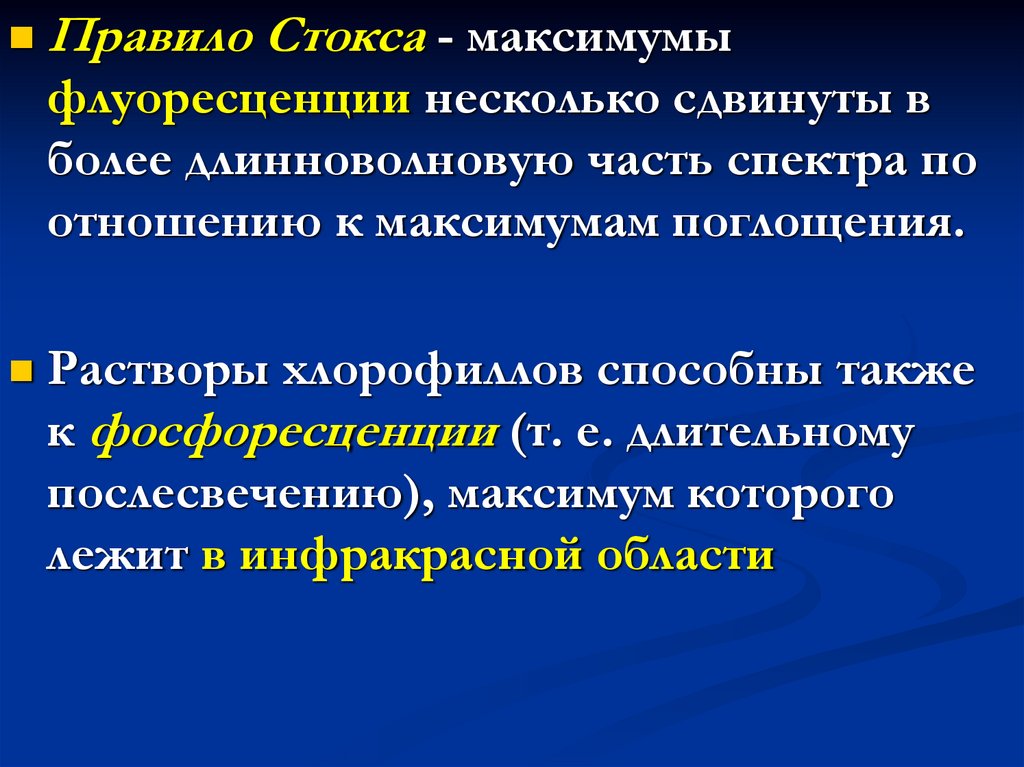 Правило Стокса - максимумы флуоресценции несколько сдвинуты в более длинноволновую часть спектра по отношению к максимумам поглощения.

Растворы хлорофиллов способны также к фосфоресценции (т. е. длительному послесвечению), максимум которого лежит в инфракрасной области